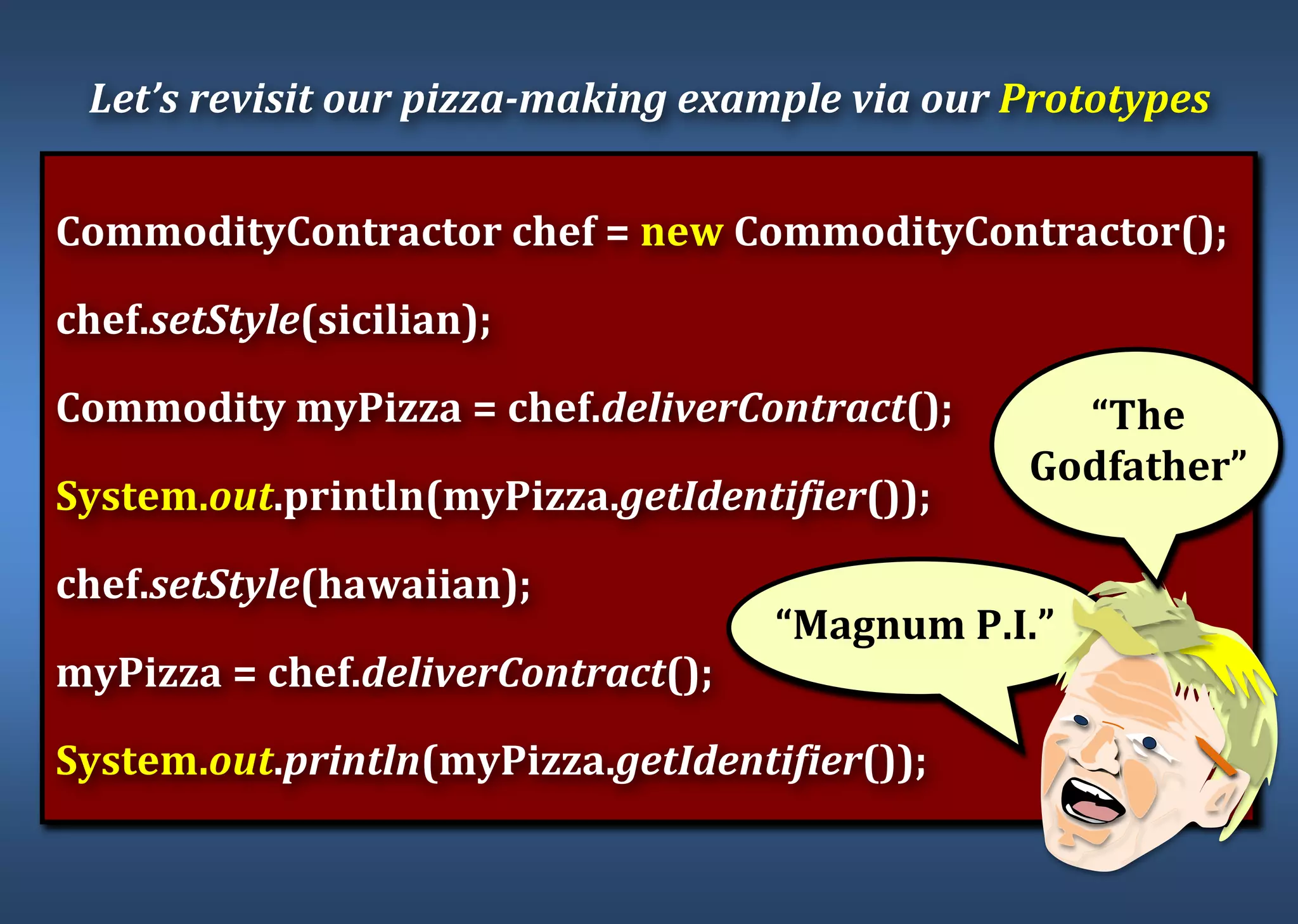 Let’s revisit our pizza-making example via our Prototypes

CommodityContractor chef = new CommodityContractor();

chef.setStyle(sicilian);

Commodity myPizza = chef.deliverContract();

System.out.println(myPizza.getIdentifier());

chef.setStyle(hawaiian);

myPizza = chef.deliverContract();

System.out.println(myPizza.getIdentifier());

“The Godfather”

“Magnum P.I.”